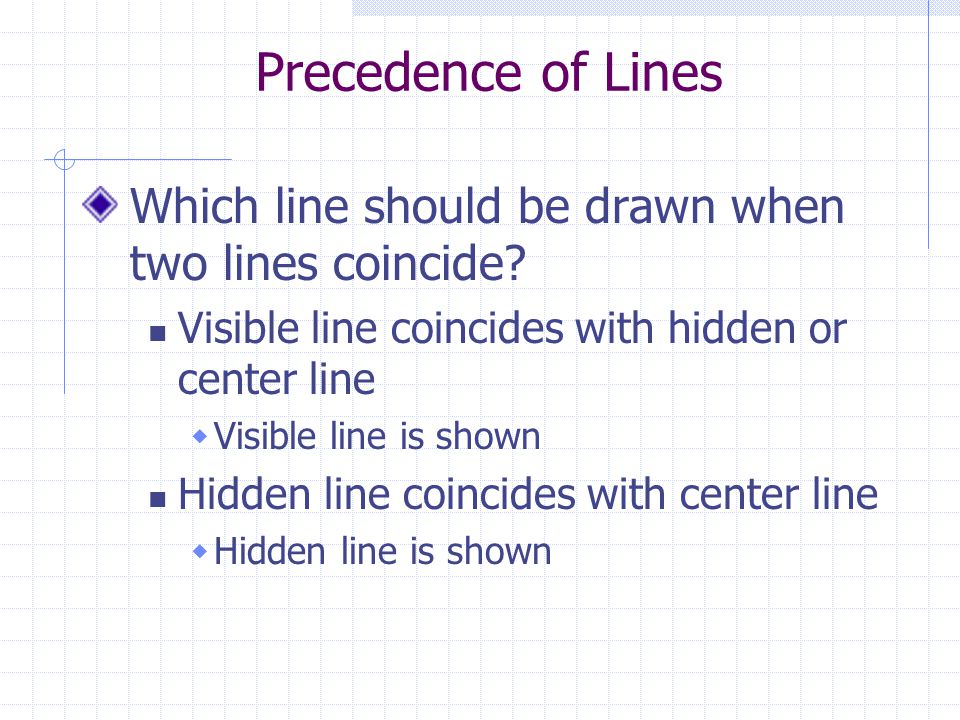 Precedence of Lines

Which line should be drawn when two lines coincide?

Visible line coincides with hidden or center line

Visible line is shown

Hidden line coincides with center line

Hidden line is shown